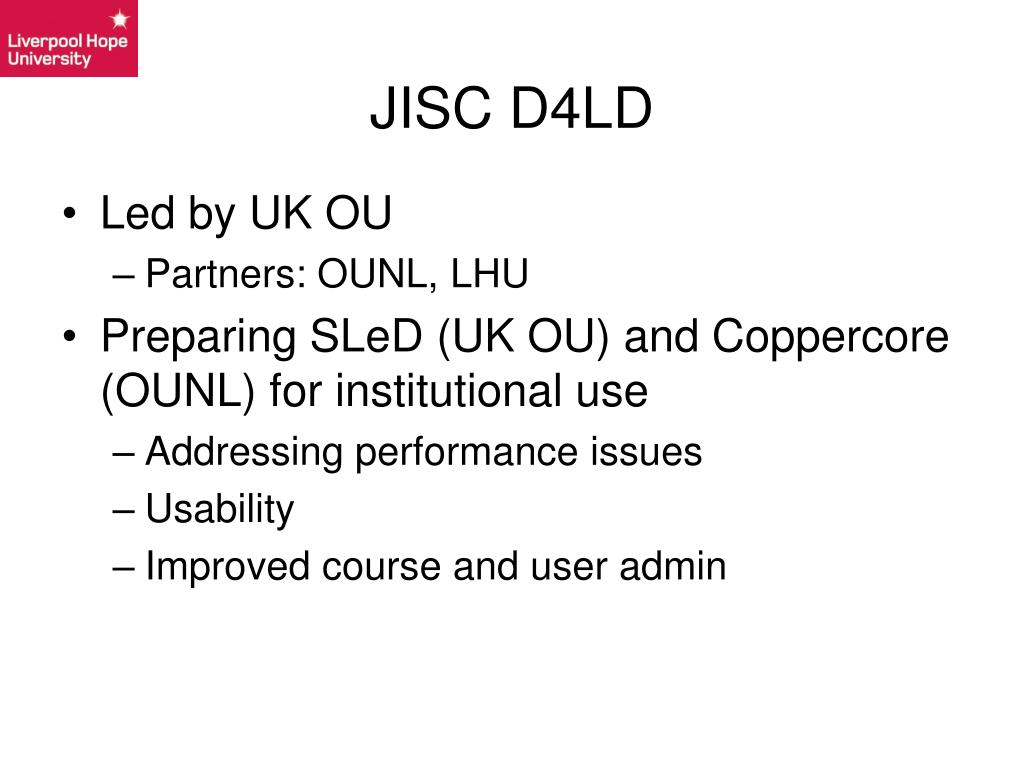 Liverpool Hope University

JISC D4LD

• Led by UK OU
– Partners: OUNL, LHU
• Preparing SLeD (UK OU) and Coppercore (OUNL) for institutional use
– Addressing performance issues
– Usability
– Improved course and user admin